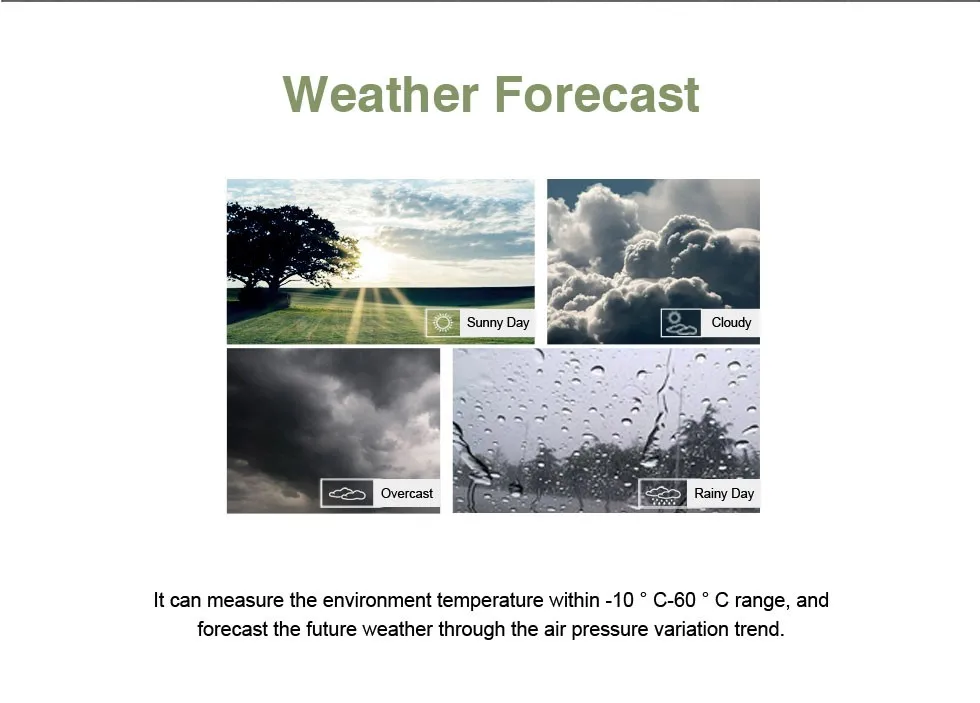 Weather Forecast

Sunny Day

Cloudy

Overcast

Rainy Day

It can measure the environment temperature within -10 ° C-60 ° C range, and forecast the future weather through the air pressure variation trend.